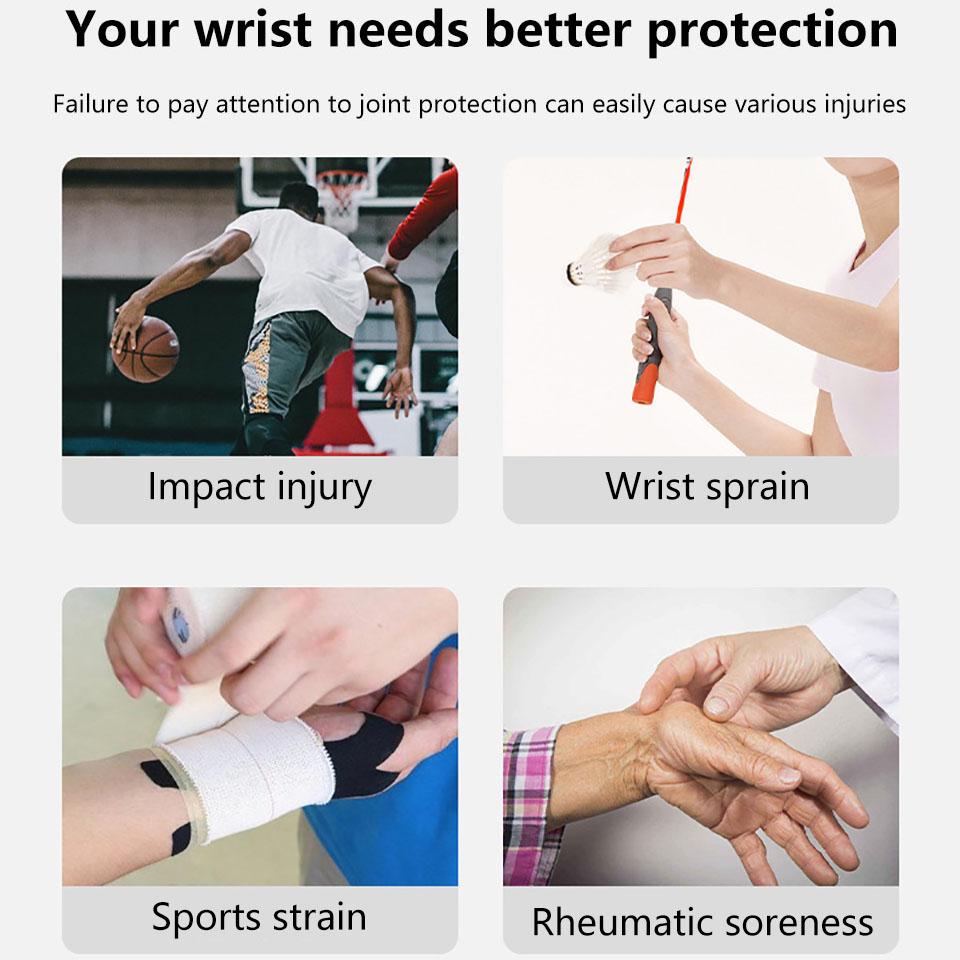 Your wrist needs better protection

Failure to pay attention to joint protection can easily cause various injuries

Impact injury

Wrist sprain

Sports strain

Rheumatic soreness